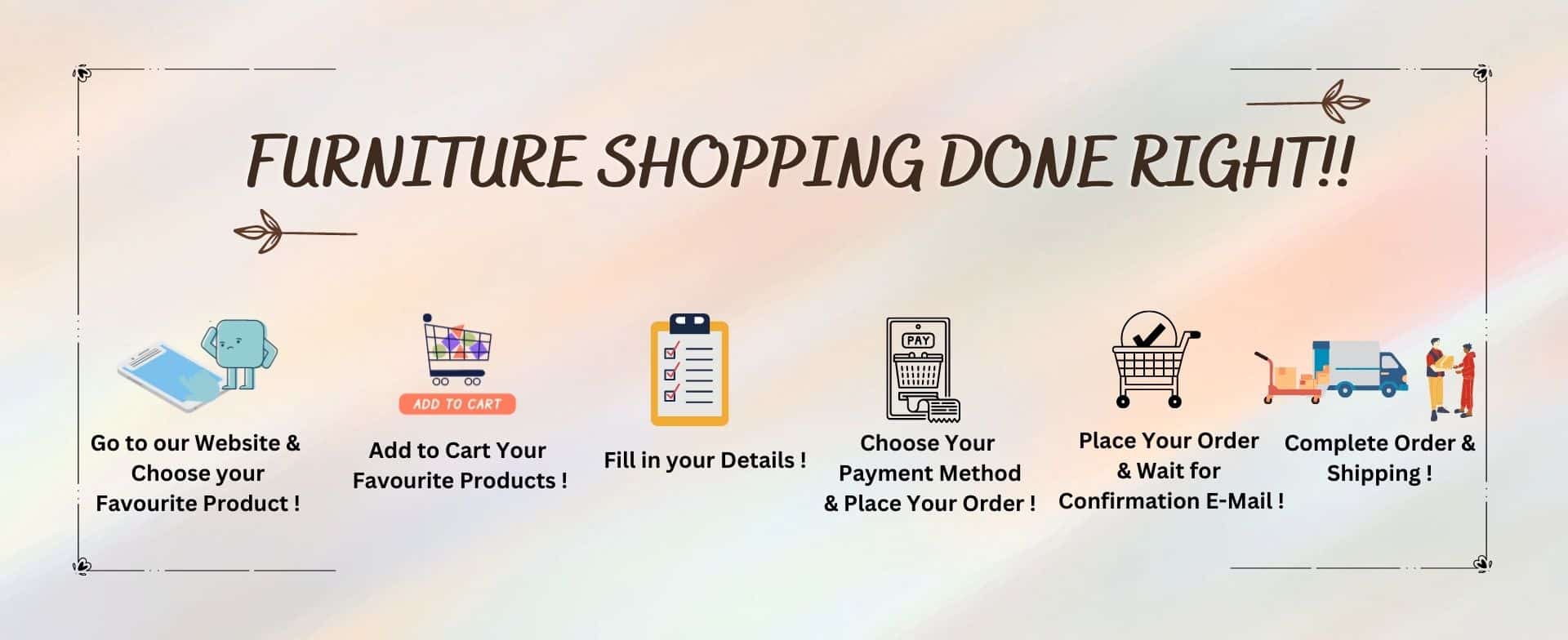 FURNITURE SHOPPING DONE RIGHT!!

Go to our Website & Choose your Favourite Product !

ADD TO CART

Add to Cart Your Favourite Products !

Fill in your Details !

PAY

Choose Your Payment Method & Place Your Order !

Place Your Order & Wait for Confirmation E-Mail !

Complete Order & Shipping !